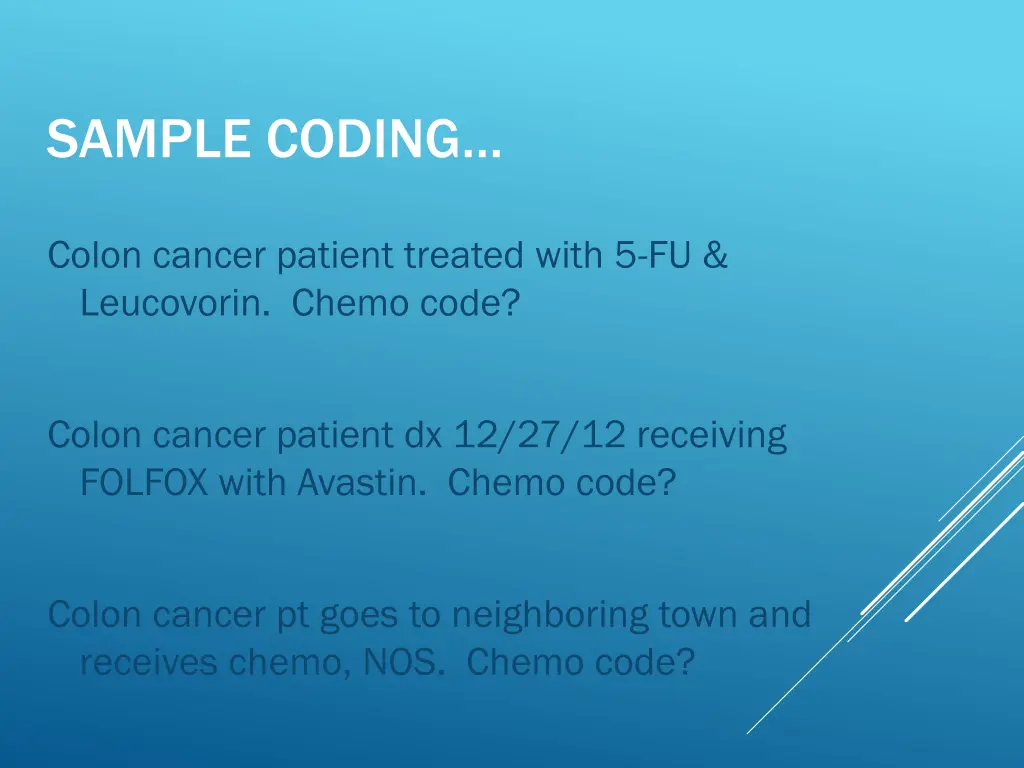 SAMPLE CODING…

Colon cancer patient treated with 5-FU & Leucovorin. Chemo code?

Colon cancer patient dx 12/27/12 receiving FOLFOX with Avastin. Chemo code?

Colon cancer pt goes to neighboring town and receives chemo, NOS. Chemo code?